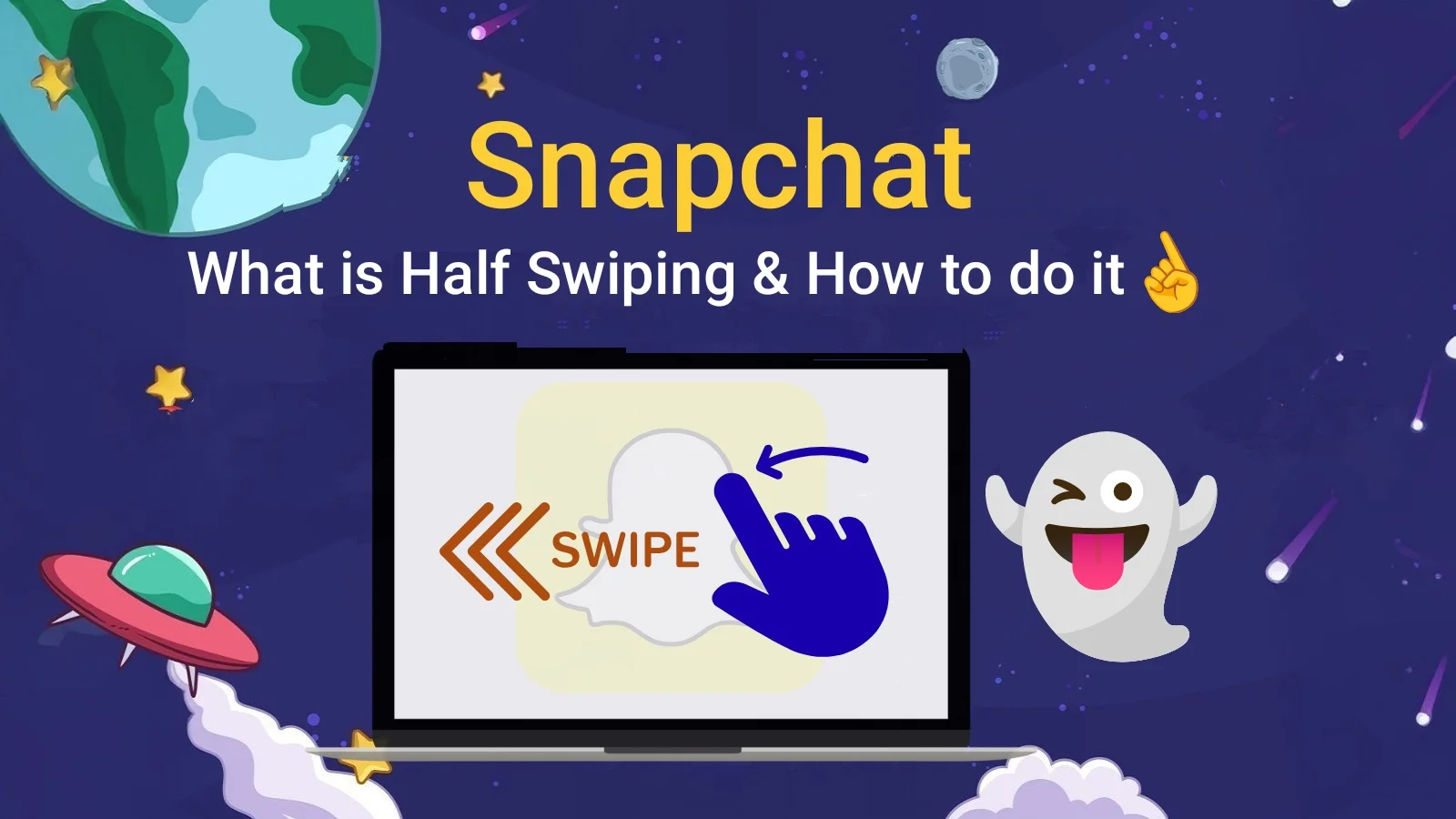 Snapchat
What is Half Swiping & How to do it ☝️

SWIPE